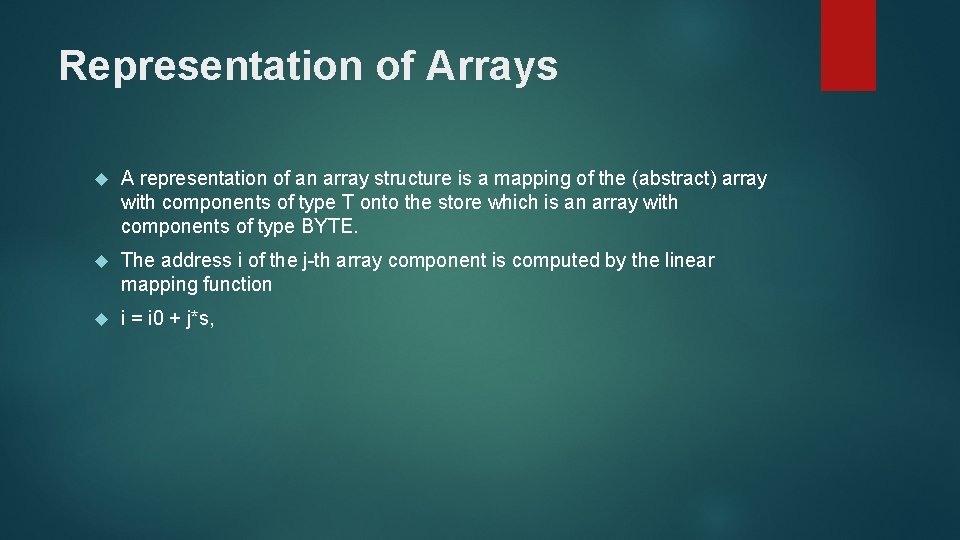 Representation of Arrays

A representation of an array structure is a mapping of the (abstract) array with components of type T onto the store which is an array with components of type BYTE.

The address i of the j-th array component is computed by the linear mapping function

i = i0 + j*s,